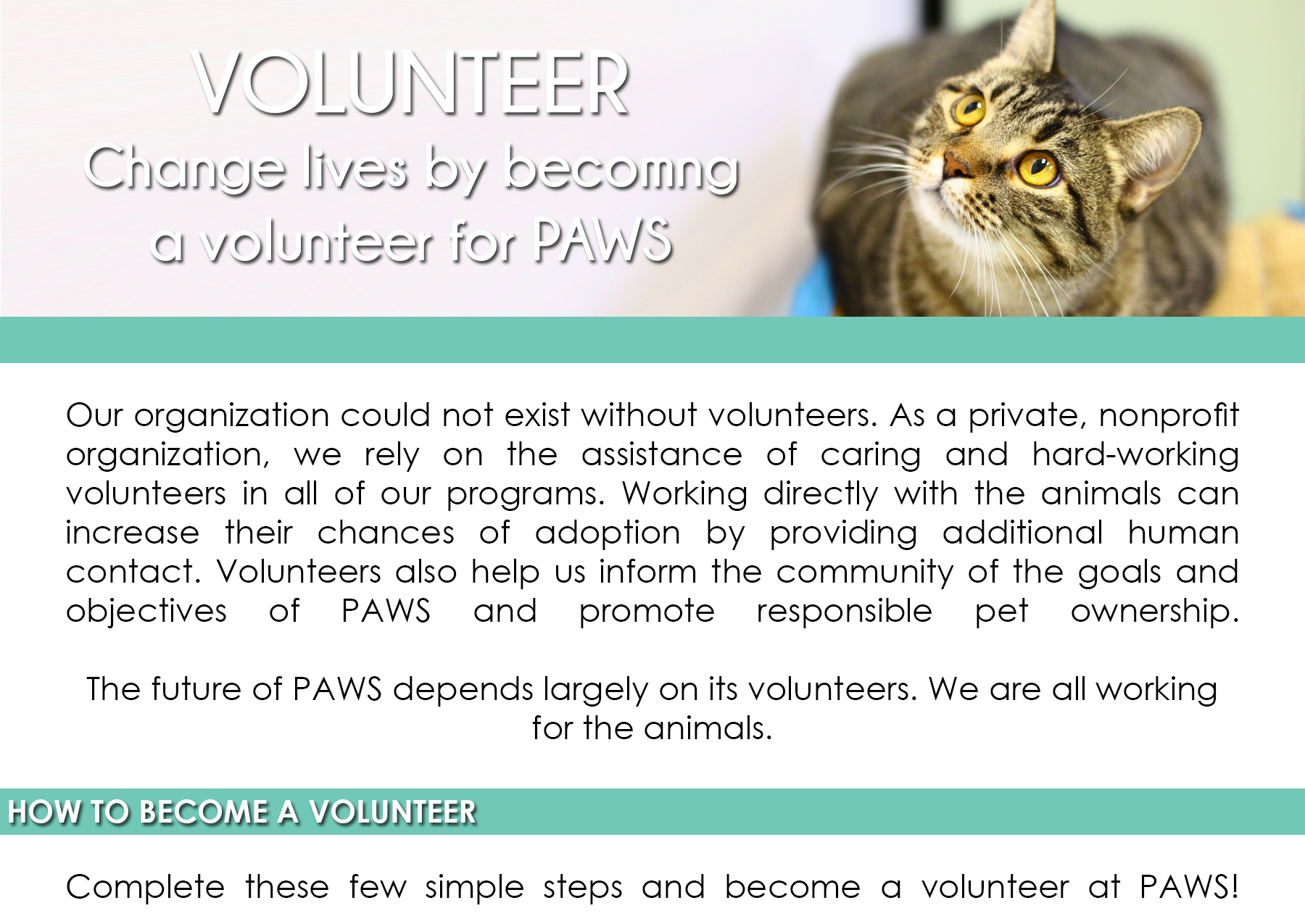 VOLUNTEER
Change lives by becomng a volunteer for PAWS

Our organization could not exist without volunteers. As a private, nonprofit organization, we rely on the assistance of caring and hard-working volunteers in all of our programs. Working directly with the animals can increase their chances of adoption by providing additional human contact. Volunteers also help us inform the community of the goals and objectives of PAWS and promote responsible pet ownership.

The future of PAWS depends largely on its volunteers. We are all working for the animals.

HOW TO BECOME A VOLUNTEER

Complete these few simple steps and become a volunteer at PAWS!